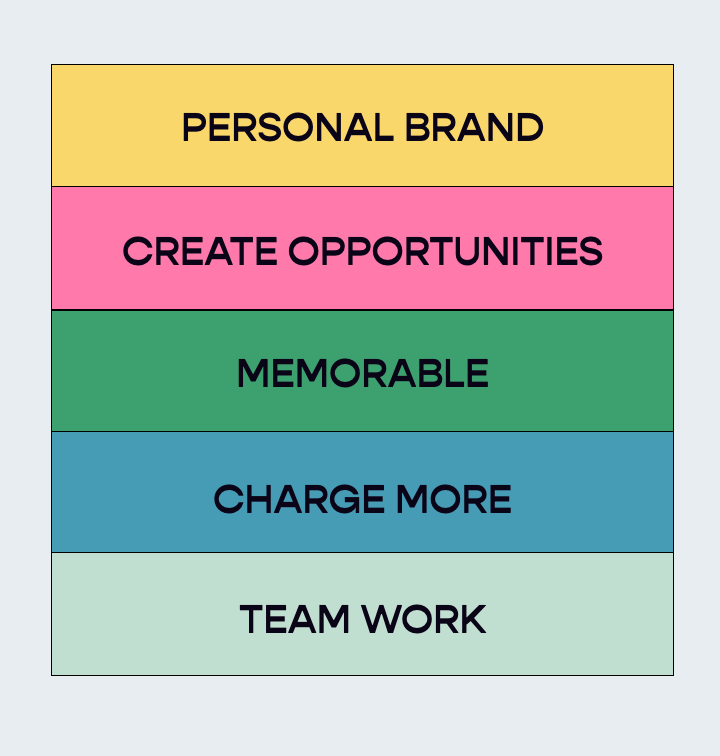 PERSONAL BRAND

CREATE OPPORTUNITIES

MEMORABLE

CHARGE MORE

TEAM WORK